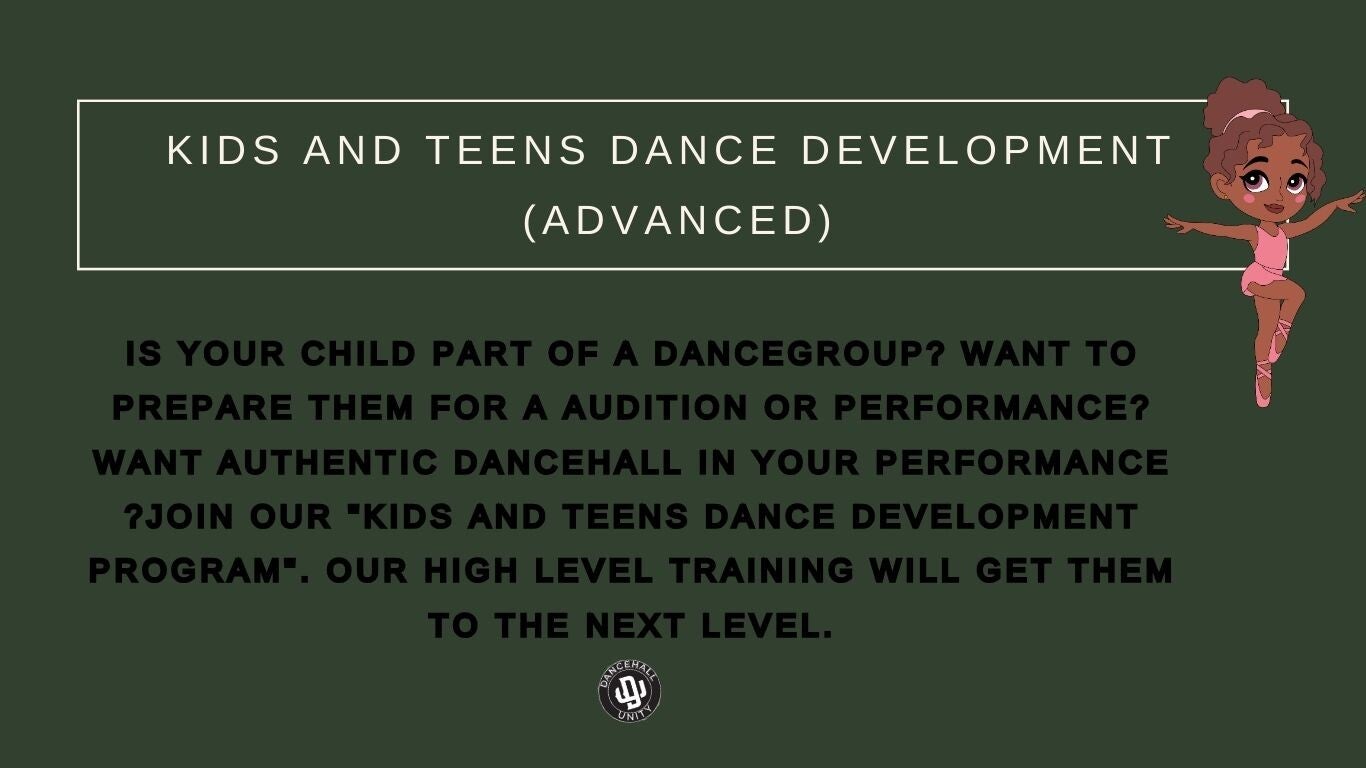 KIDS AND TEENS DANCE DEVELOPMENT (ADVANCED)

IS YOUR CHILD PART OF A DANCEGROUP? WANT TO PREPARE THEM FOR A AUDITION OR PERFORMANCE? WANT AUTHENTIC DANCEHALL IN YOUR PERFORMANCE ?JOIN OUR "KIDS AND TEENS DANCE DEVELOPMENT PROGRAM". OUR HIGH LEVEL TRAINING WILL GET THEM TO THE NEXT LEVEL.

DANCEHALL UNITY